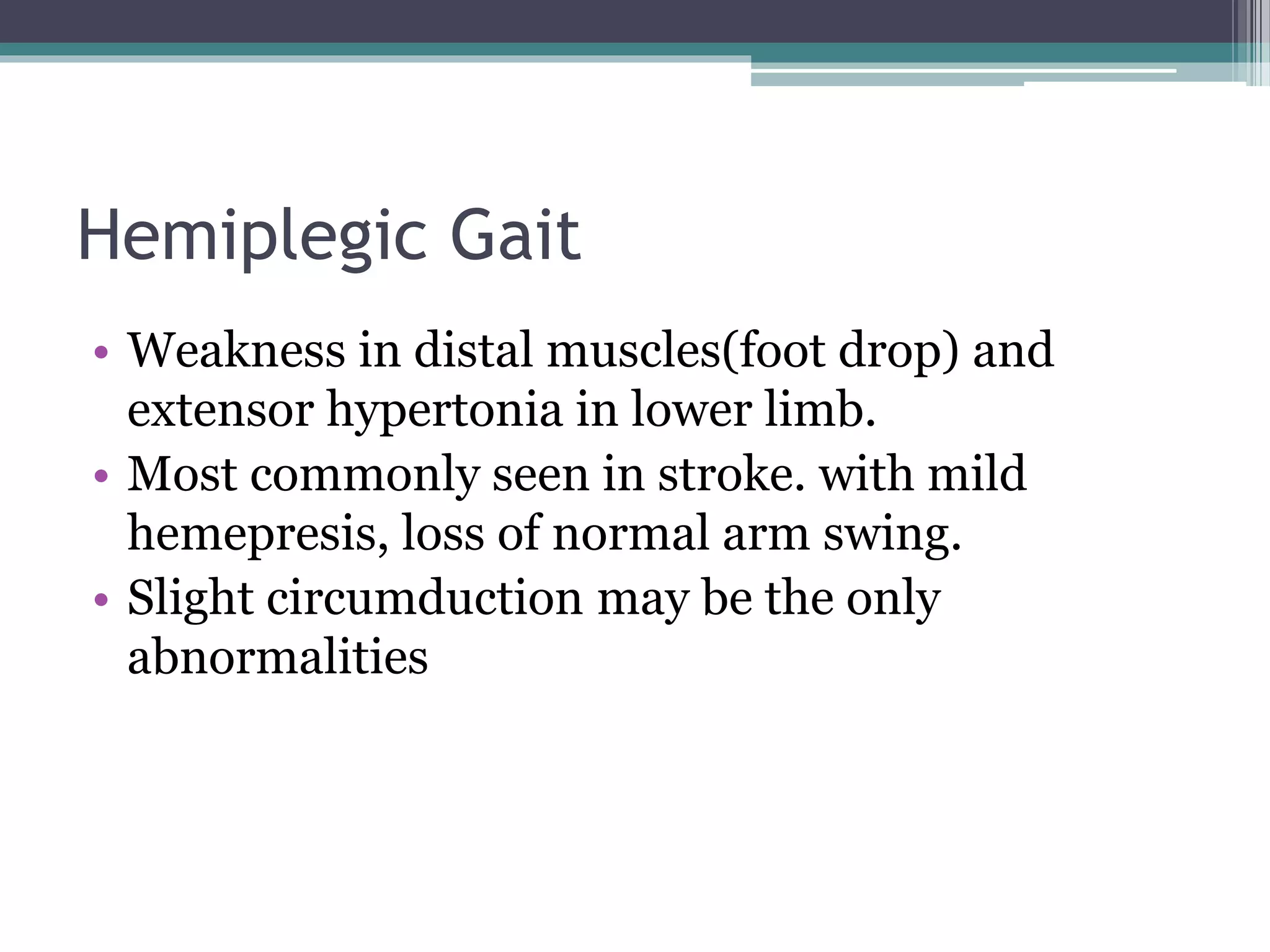 Hemiplegic Gait

• Weakness in distal muscles(foot drop) and extensor hypertonia in lower limb.
• Most commonly seen in stroke. with mild hemepresis, loss of normal arm swing.
• Slight circumduction may be the only abnormalities